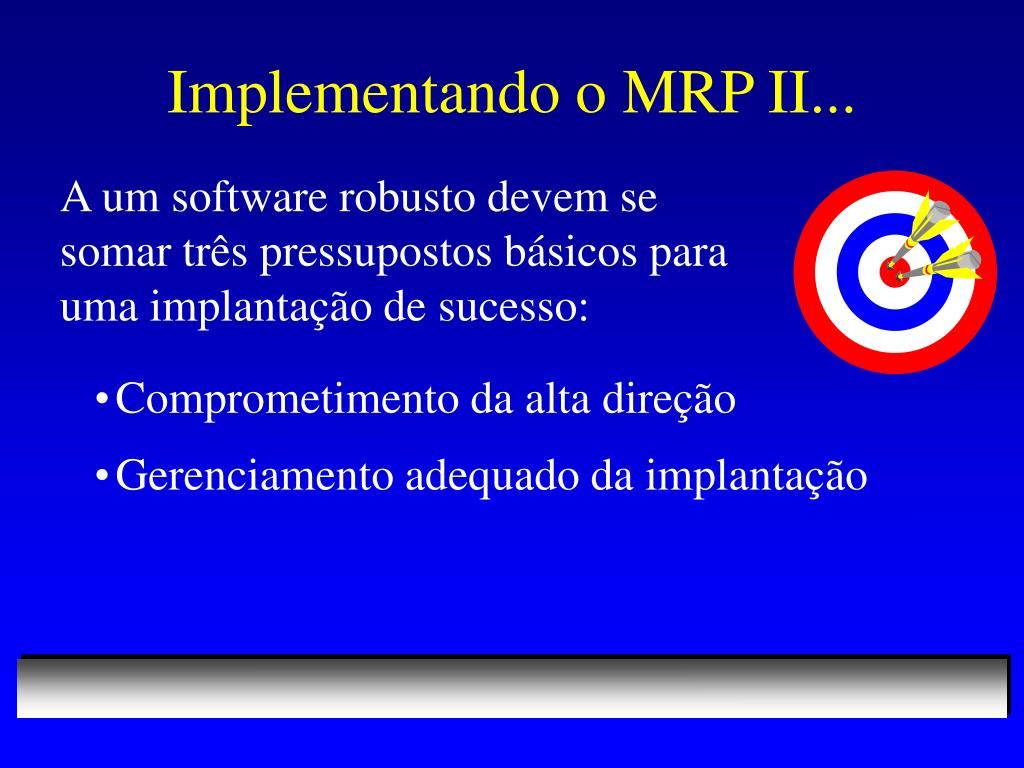 Implementando o MRP II...

A um software robusto devem se somar três pressupostos básicos para uma implantação de sucesso:

• Comprometimento da alta direção

• Gerenciamento adequado da implantação